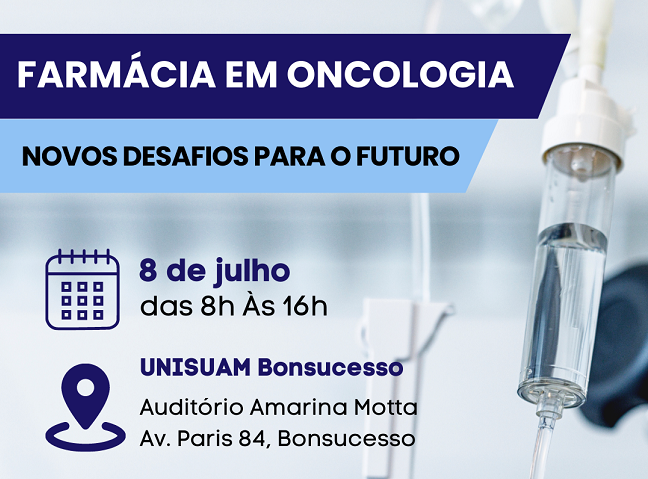 FARMÁCIA EM ONCOLOGIA

NOVOS DESAFIOS PARA O FUTURO

8 de julho
das 8h Às 16h

UNISUAM Bonsucesso
Auditório Amarina Motta
Av. Paris 84, Bonsucesso